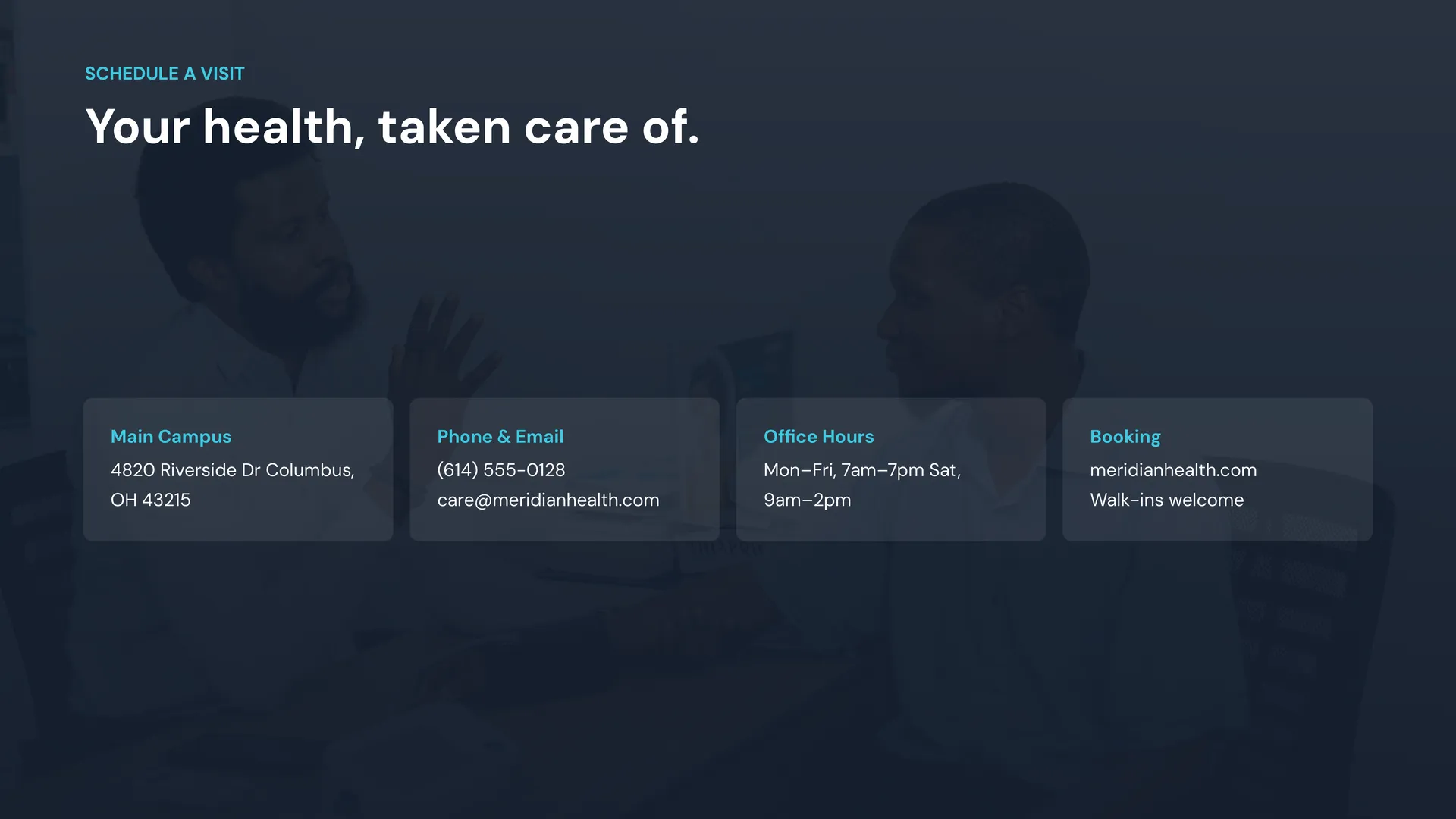 SCHEDULE A VISIT

Your health, taken care of.

Main Campus

4820 Riverside Dr Columbus, OH 43215

Phone & Email

(614) 555-0128
care@meridianhealth.com

Office Hours

Mon–Fri, 7am–7pm Sat, 9am–2pm

Booking

meridianhealth.com
Walk-ins welcome